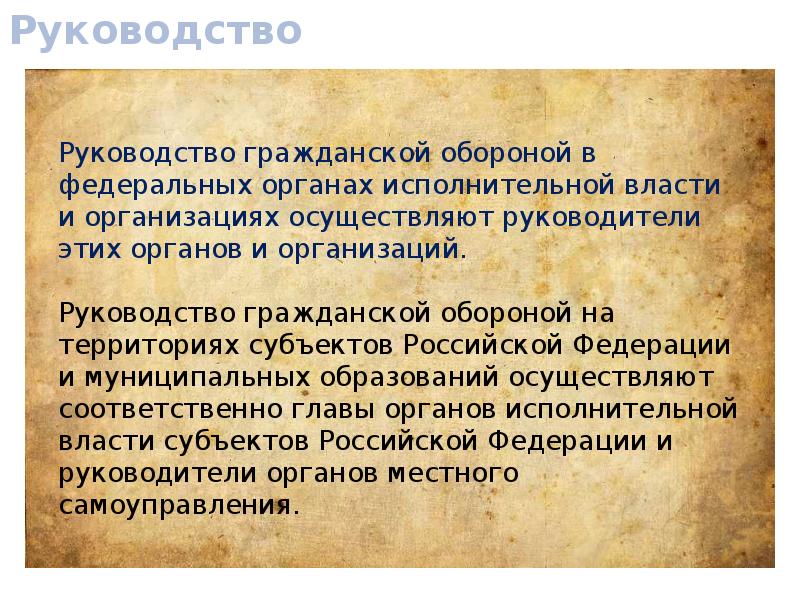 Руководство

Руководство гражданской обороной в федеральных органах исполнительной власти и организациях осуществляют руководители этих органов и организаций.

Руководство гражданской обороной на территориях субъектов Российской Федерации и муниципальных образований осуществляют соответственно главы органов исполнительной власти субъектов Российской Федерации и руководители органов местного самоуправления.